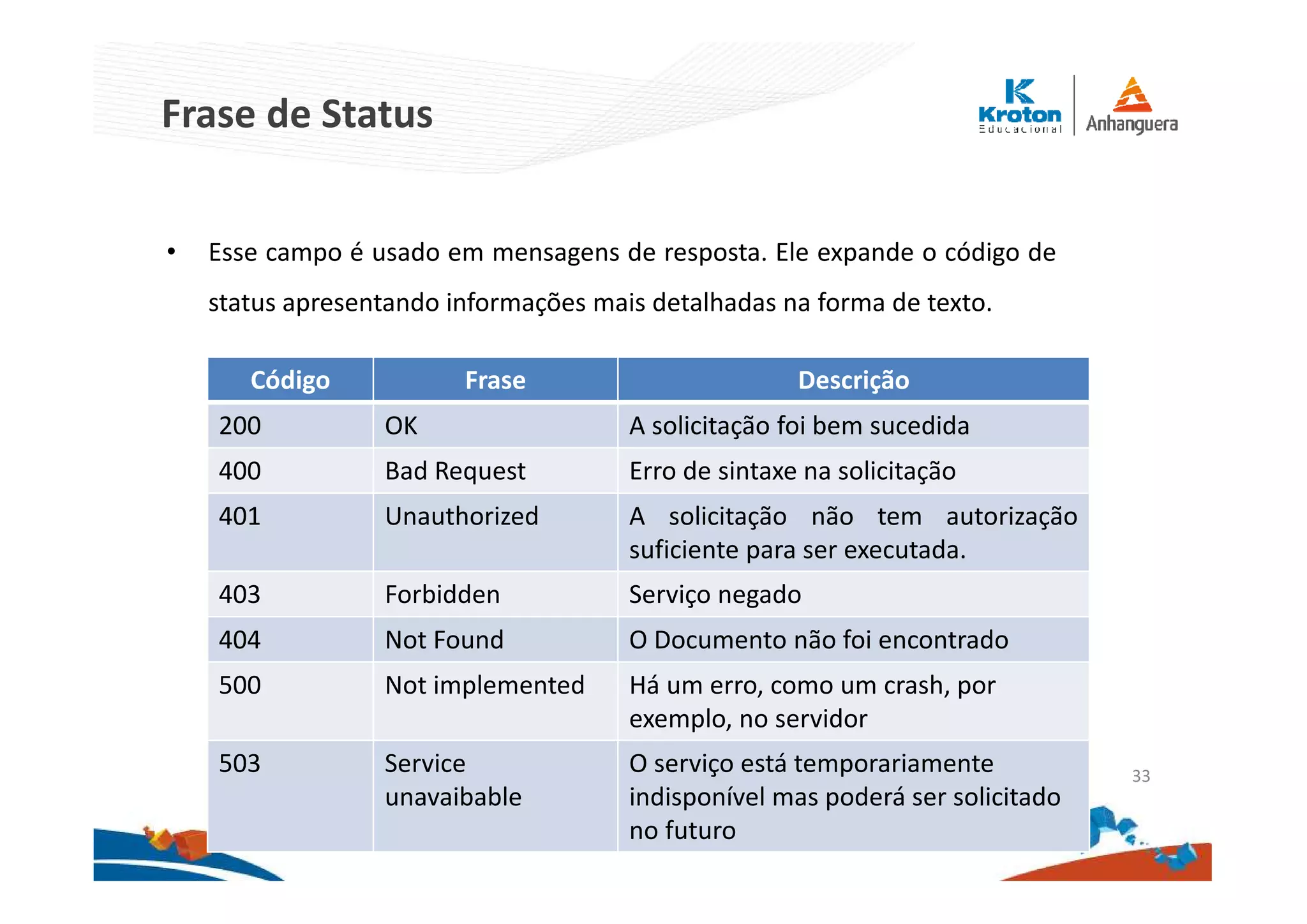 Frase de Status

Kroton Educacional | Anhanguera

• Esse campo é usado em mensagens de resposta. Ele expande o código de status apresentando informações mais detalhadas na forma de texto.

| Código | Frase | Descrição |
|---|---|---|
| 200 | OK | A solicitação foi bem sucedida |
| 400 | Bad Request | Erro de sintaxe na solicitação |
| 401 | Unauthorized | A solicitação não tem autorização suficiente para ser executada. |
| 403 | Forbidden | Serviço negado |
| 404 | Not Found | O Documento não foi encontrado |
| 500 | Not implemented | Há um erro, como um crash, por exemplo, no servidor |
| 503 | Service unavaibable | O serviço está temporariamente indisponível mas poderá ser solicitado no futuro |

33